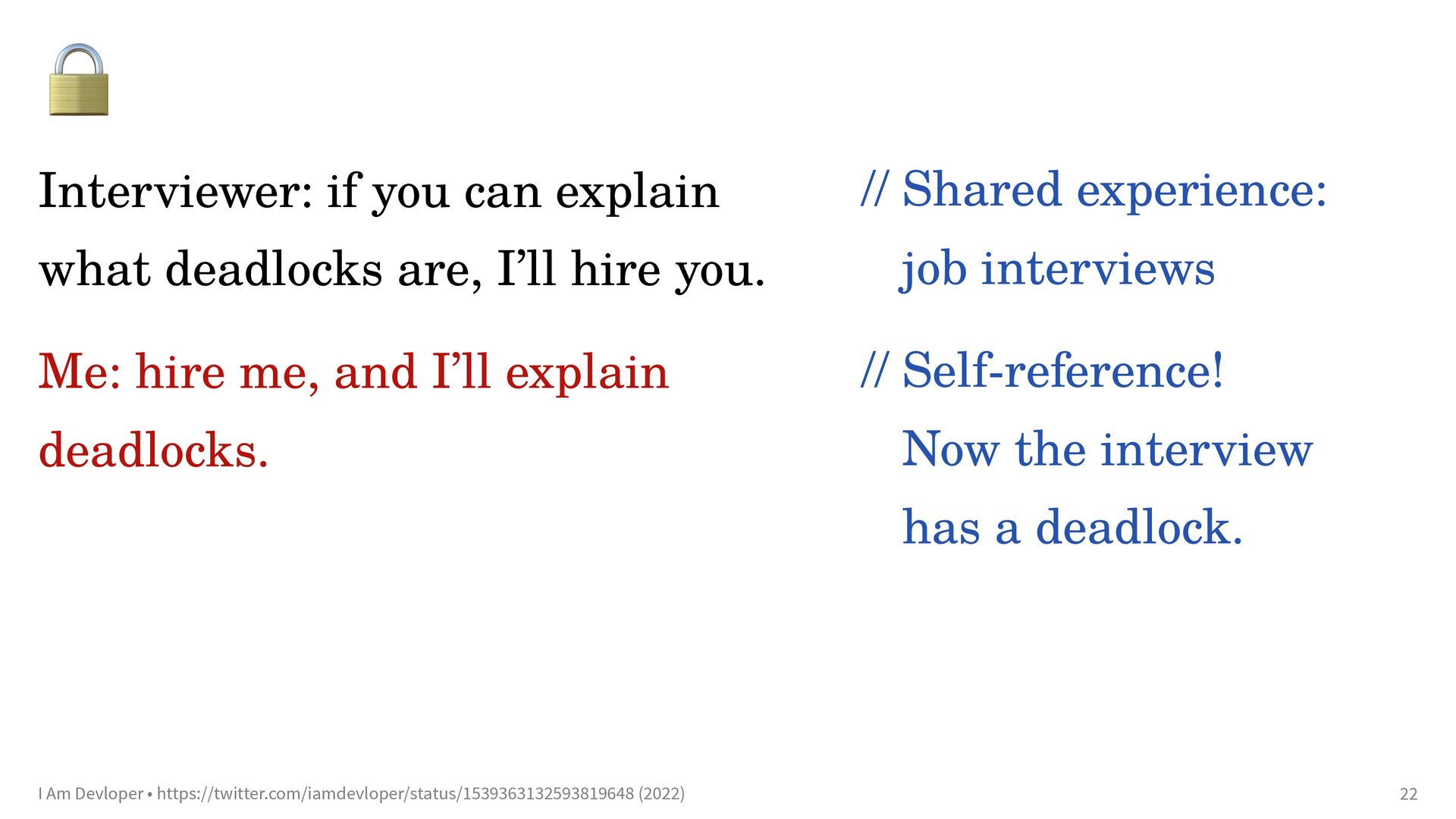 Interviewer: if you can explain what deadlocks are, I’ll hire you.

Me: hire me, and I’ll explain deadlocks.

// Shared experience: job interviews

// Self-reference! Now the interview has a deadlock.

I Am Devloper • https://twitter.com/iamdevloper/status/1539363132593819648 (2022)

22